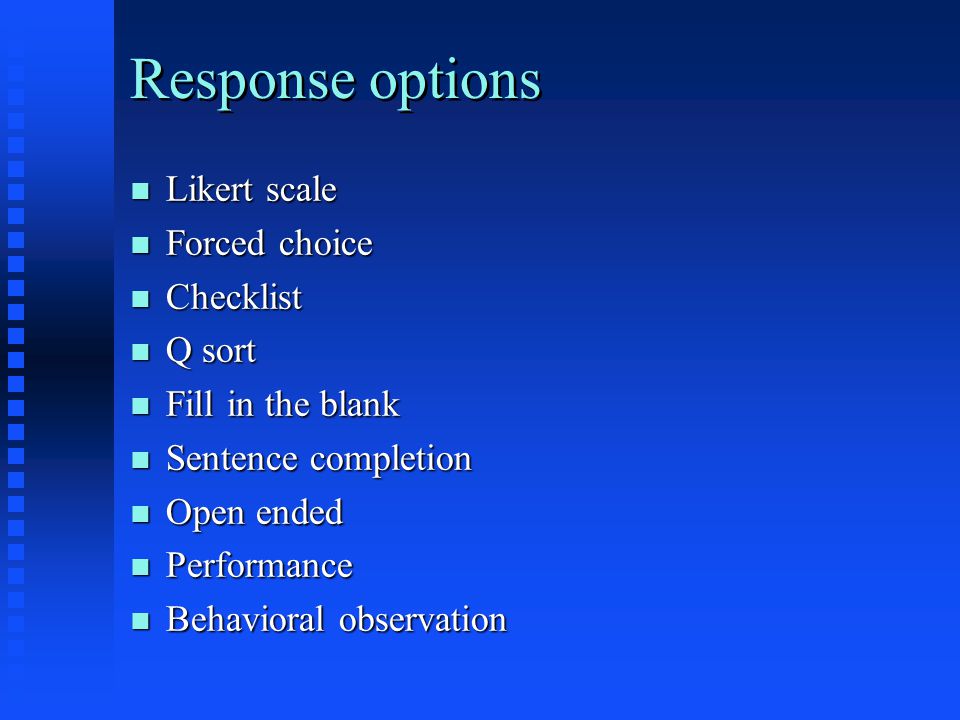 Response options

- Likert scale
- Forced choice
- Checklist
- Q sort
- Fill in the blank
- Sentence completion
- Open ended
- Performance
- Behavioral observation